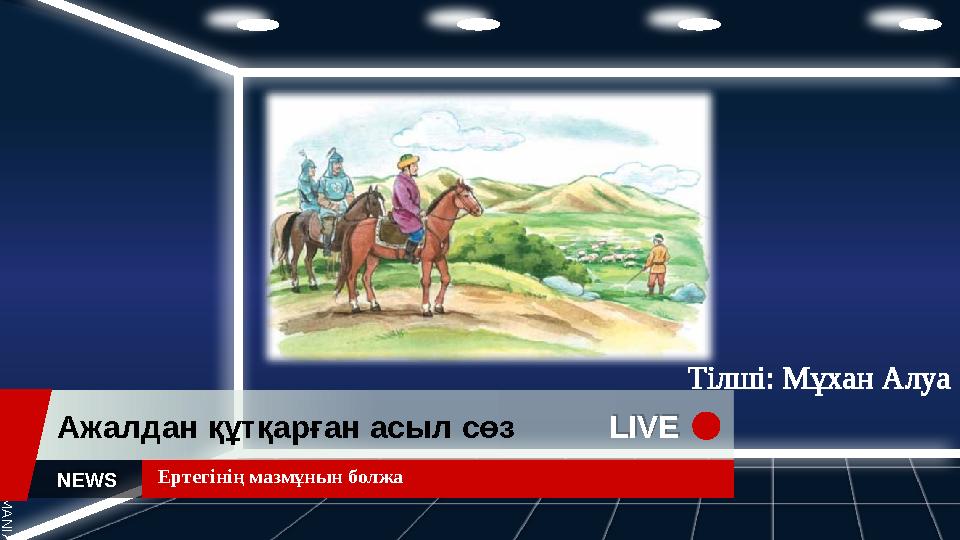 Тілші: Мұхан Алуа

Ажалдан құтқарған асыл сөз

LIVE

NEWS

Ертегінің мазмұнын болжа